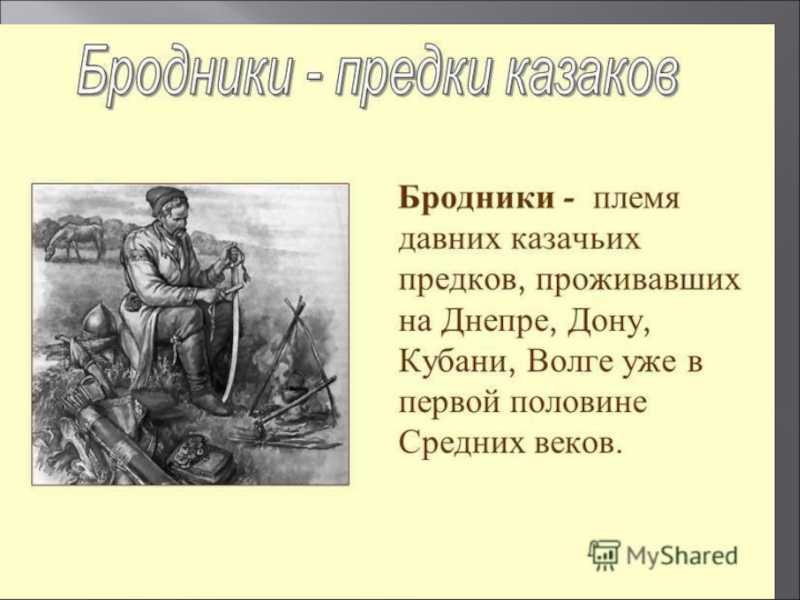 Бродники - предки казаков

Бродники - племя давних казачьих предков, проживавших на Днепре, Дону, Кубани, Волге уже в первой половине Средних веков.

MyShared